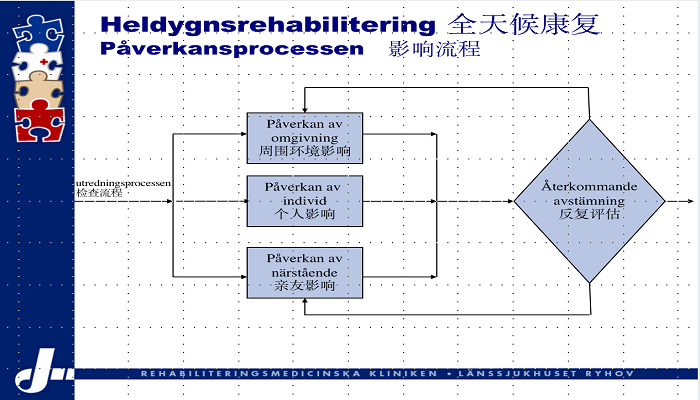 Heldygnsrehabilitering 全天候康复
Påverkansprocessen 影响流程

utredningsprocessen
检查流程

Påverkan av
omgivning
周围环境影响

Påverkan av
individ
个人影响

Påverkan av
närstående
亲友影响

Återkommande
avstämning
反复评估

REHABILITERINGSMEDICINSKA KLINIKEN • LÄNSSJUKHUSET RYHOV